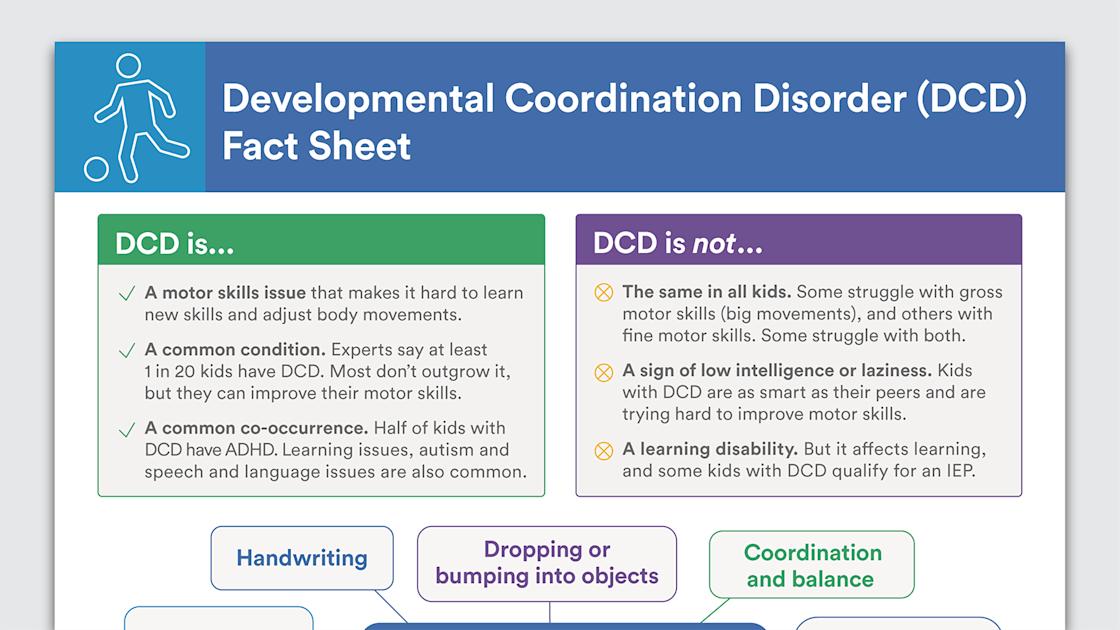 Developmental Coordination Disorder (DCD) Fact Sheet

DCD is...

A motor skills issue that makes it hard to learn new skills and adjust body movements.

A common condition. Experts say at least 1 in 20 kids have DCD. Most don't outgrow it, but they can improve their motor skills.

A common co-occurrence. Half of kids with DCD have ADHD. Learning issues, autism and speech and language issues are also common.

DCD is not...

The same in all kids. Some struggle with gross motor skills (big movements), and others with fine motor skills. Some struggle with both.

A sign of low intelligence or laziness. Kids with DCD are as smart as their peers and are trying hard to improve motor skills.

A learning disability. But it affects learning, and some kids with DCD qualify for an IEP.

Handwriting

Dropping or bumping into objects

Coordination and balance